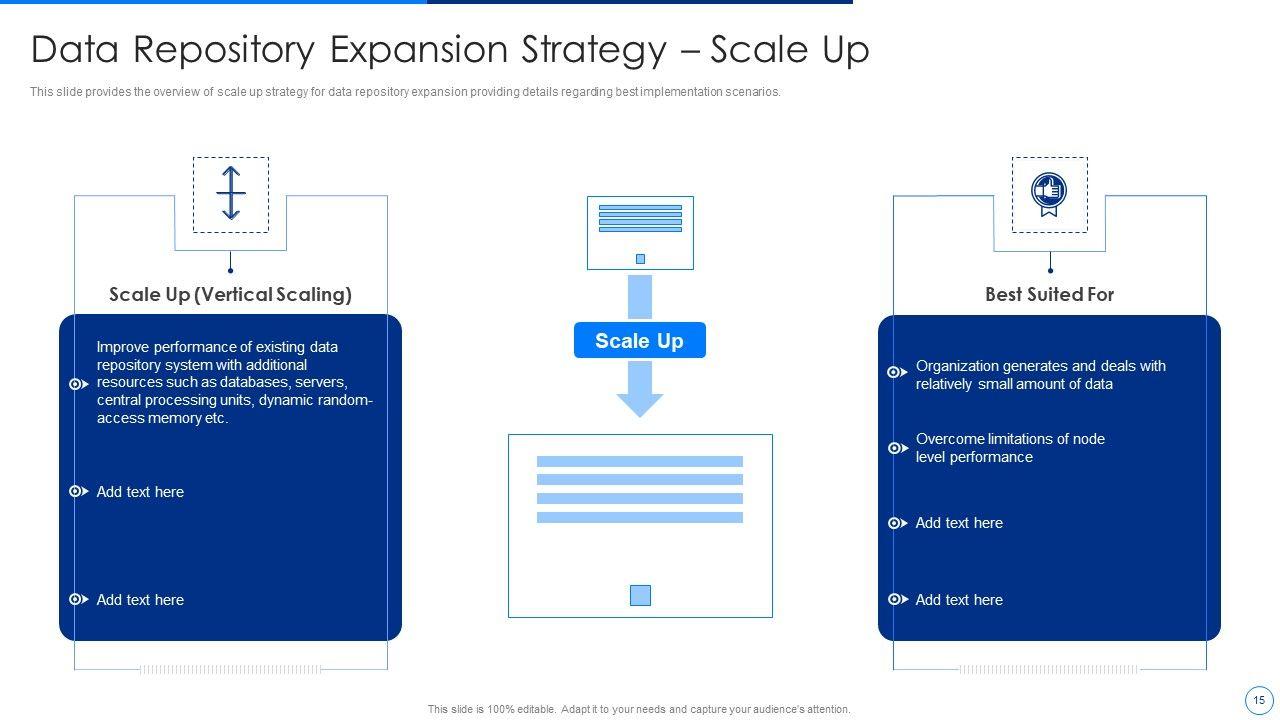 Data Repository Expansion Strategy – Scale Up

This slide provides the overview of scale up strategy for data repository expansion providing details regarding best implementation scenarios.

Scale Up (Vertical Scaling)

Improve performance of existing data repository system with additional resources such as databases, servers, central processing units, dynamic random-access memory etc.

Add text here

Add text here

Scale Up

Best Suited For

Organization generates and deals with relatively small amount of data

Overcome limitations of node level performance

Add text here

Add text here

This slide is 100% editable. Adapt it to your needs and capture your audience's attention.

15